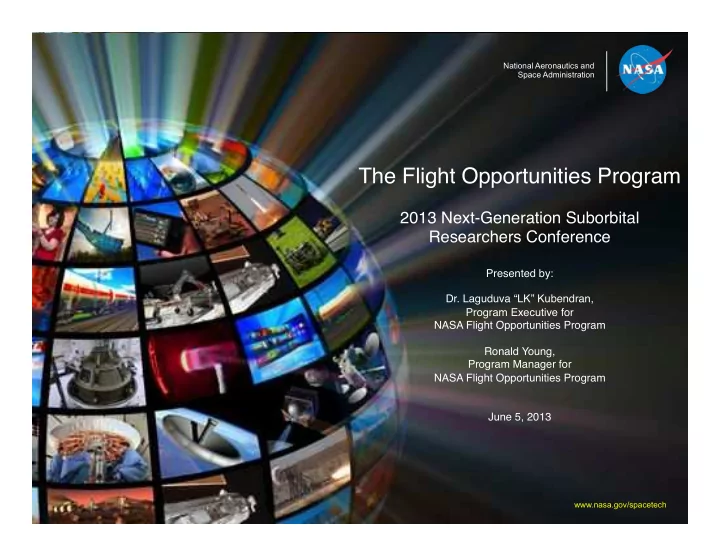 National Aeronautics and Space Administration

NASA

The Flight Opportunities Program

2013 Next-Generation Suborbital Researchers Conference

Presented by:

Dr. Laguduva "LK" Kubendran, Program Executive for NASA Flight Opportunities Program

Ronald Young, Program Manager for NASA Flight Opportunities Program

June 5, 2013

www.nasa.gov/spacetech